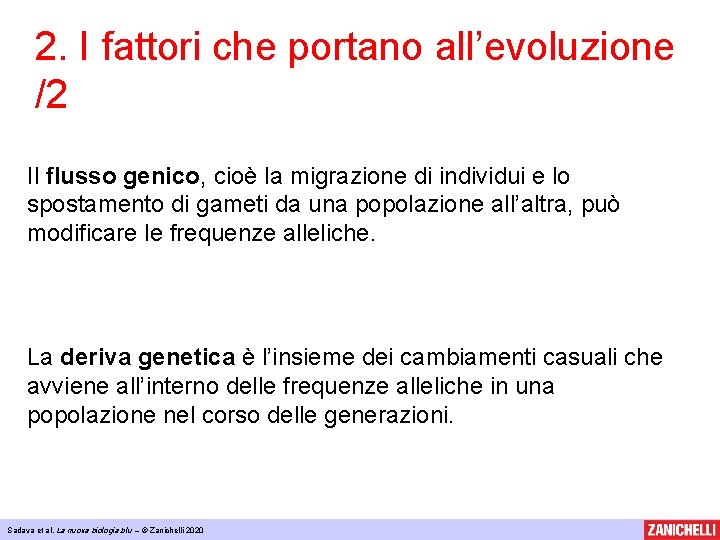 2. I fattori che portano all’evoluzione /2

Il flusso genico, cioè la migrazione di individui e lo spostamento di gameti da una popolazione all’altra, può modificare le frequenze alleliche.

La deriva genetica è l’insieme dei cambiamenti casuali che avviene all’interno delle frequenze alleliche in una popolazione nel corso delle generazioni.

Sadava et al. La nuova biologia.blu – © Zanichelli 2020

ZANICHELLI